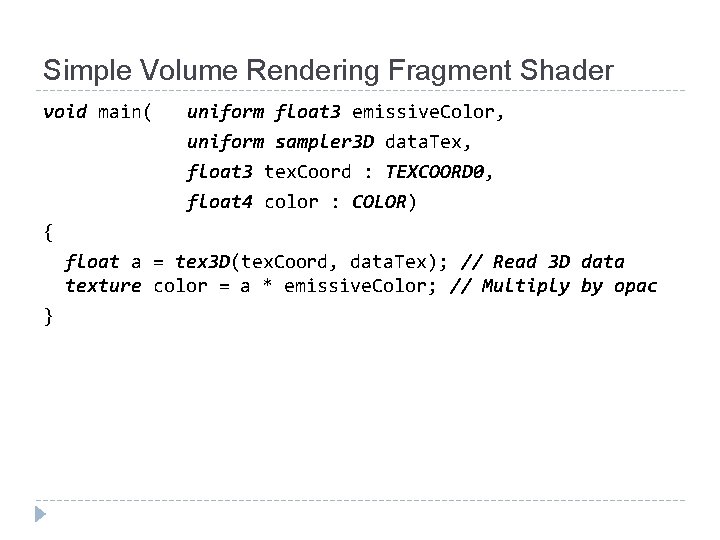 Simple Volume Rendering Fragment Shader

void main(    uniform float3 emissiveColor,
              uniform sampler3D dataTex,
              float3 texCoord : TEXCOORD0,
              float4 color : COLOR)
{
  float a = tex3D(texCoord, dataTex); // Read 3D data
  texture color = a * emissiveColor; // Multiply by opac
}